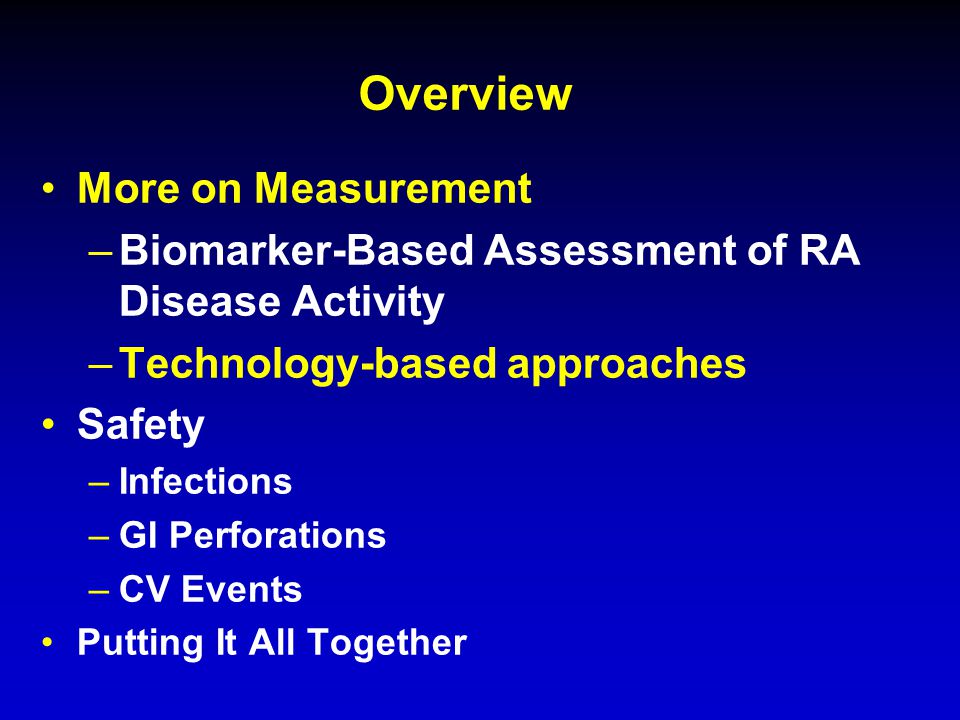 Overview

• More on Measurement
– Biomarker-Based Assessment of RA Disease Activity
– Technology-based approaches
• Safety
– Infections
– GI Perforations
– CV Events
• Putting It All Together